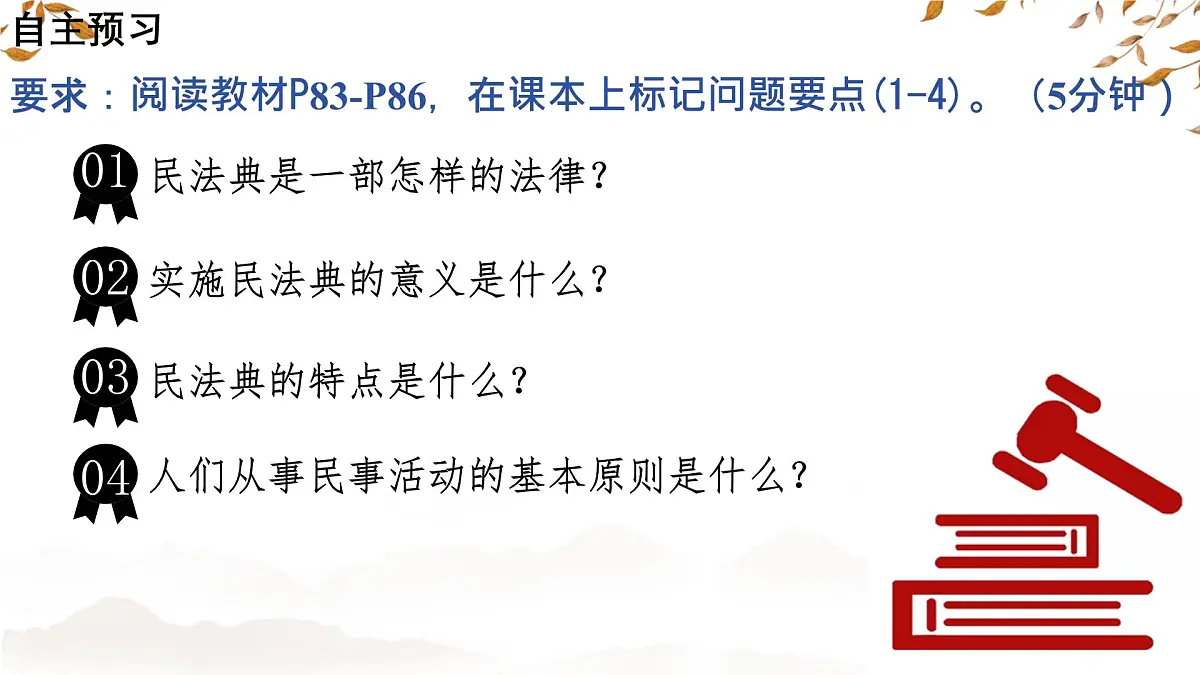 自主预习

要求：阅读教材P83-P86，在课本上标记问题要点(1-4)。（5分钟）

01 民法典是一部怎样的法律？

02 实施民法典的意义是什么？

03 民法典的特点是什么？

04 人们从事民事活动的基本原则是什么？